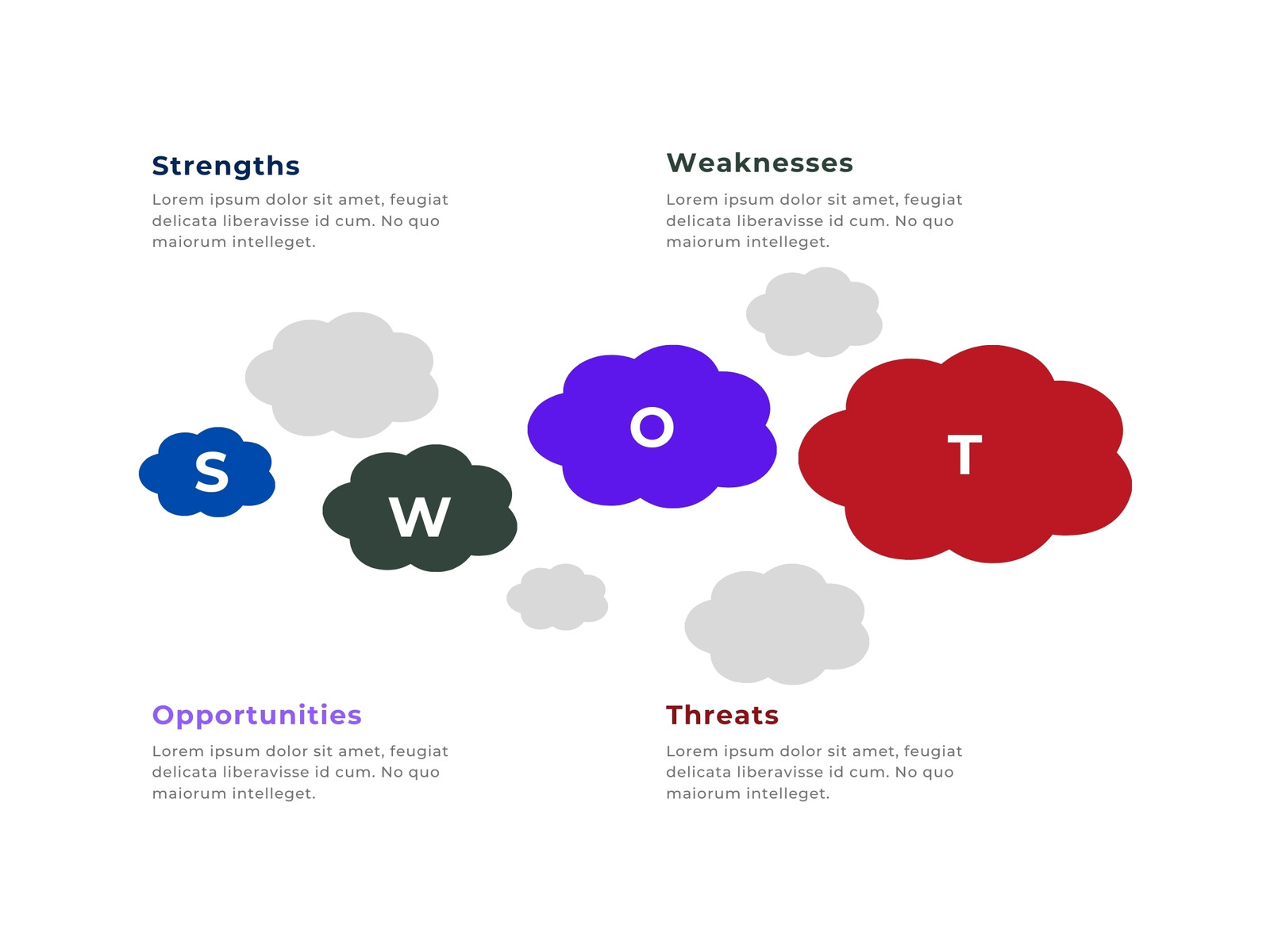 Strengths

Lorem ipsum dolor sit amet, feugiat delicata liberavisse id cum. No quo maiorum intelleget.

Weaknesses

Lorem ipsum dolor sit amet, feugiat delicata liberavisse id cum. No quo maiorum intelleget.

S

W

O

T

Opportunities

Lorem ipsum dolor sit amet, feugiat delicata liberavisse id cum. No quo maiorum intelleget.

Threats

Lorem ipsum dolor sit amet, feugiat delicata liberavisse id cum. No quo maiorum intelleget.